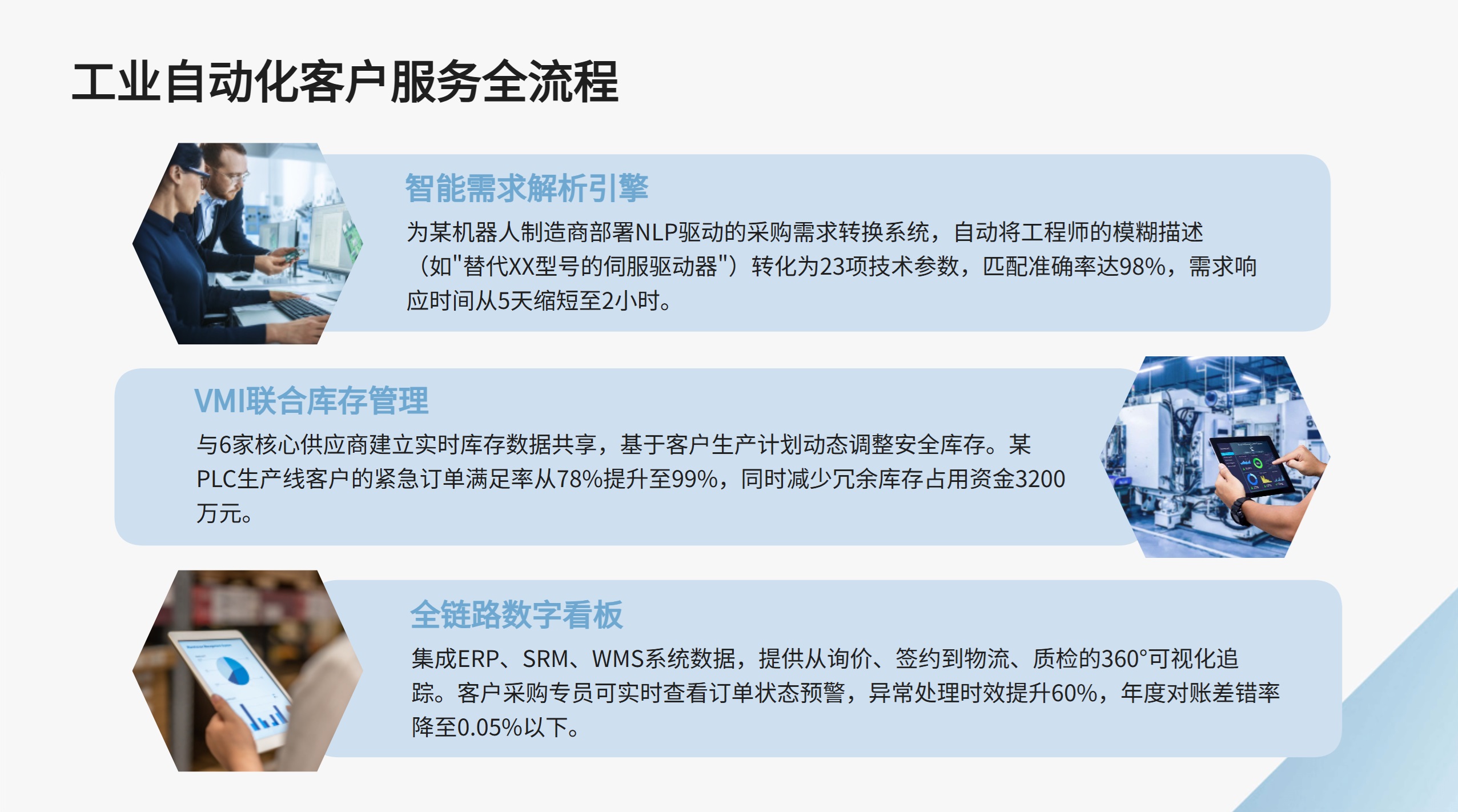 工业自动化客户服务全流程

智能需求解析引擎

为某机器人制造商部署NLP驱动的采购需求转换系统，自动将工程师的模糊描述（如"替代XX型号的伺服驱动器"）转化为23项技术参数，匹配准确率达98%，需求响应时间从5天缩短至2小时。

VMI联合库存管理

与6家核心供应商建立实时库存数据共享，基于客户生产计划动态调整安全库存。某PLC生产线客户的紧急订单满足率从78%提升至99%，同时减少冗余库存占用资金3200万元。

全链路数字看板

集成ERP、SRM、WMS系统数据，提供从询价、签约到物流、质检的360°可视化追踪。客户采购专员可实时查看订单状态预警，异常处理时效提升60%，年度对账差错率降至0.05%以下。